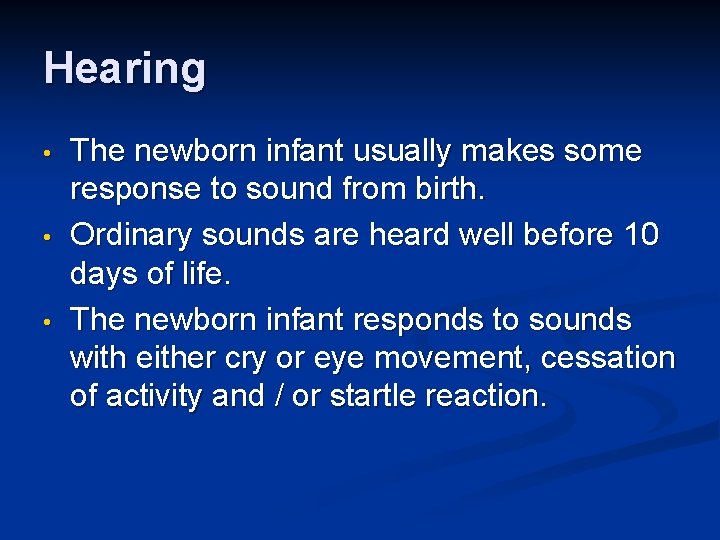 Hearing

• The newborn infant usually makes some response to sound from birth.

• Ordinary sounds are heard well before 10 days of life.

• The newborn infant responds to sounds with either cry or eye movement, cessation of activity and / or startle reaction.